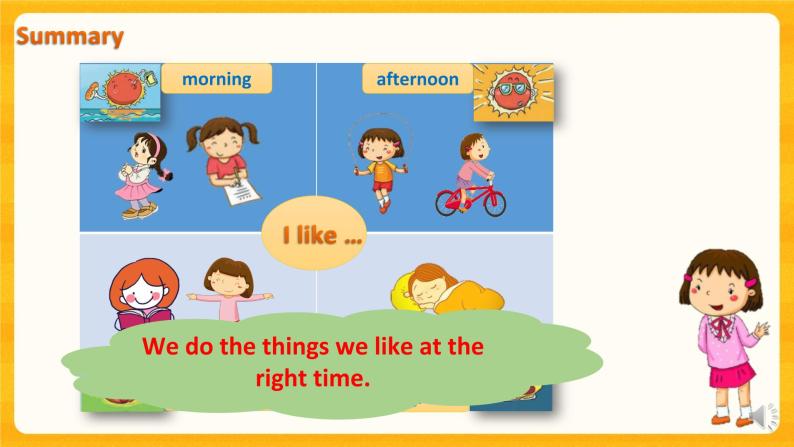 Summary

morning

afternoon

I like ...

We do the things we like at the right time.